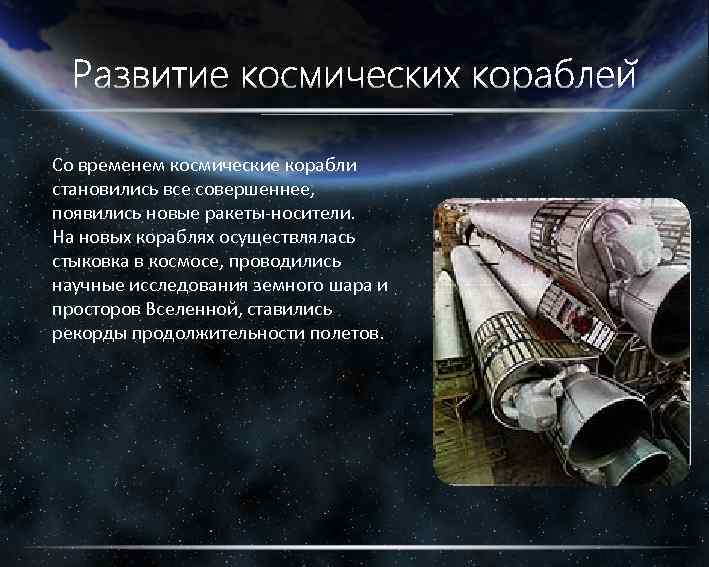 Развитие космических кораблей

Со временем космические корабли становились все совершеннее, появились новые ракеты-носители. На новых кораблях осуществлялась стыковка в космосе, проводились научные исследования земного шара и просторов Вселенной, ставились рекорды продолжительности полетов.